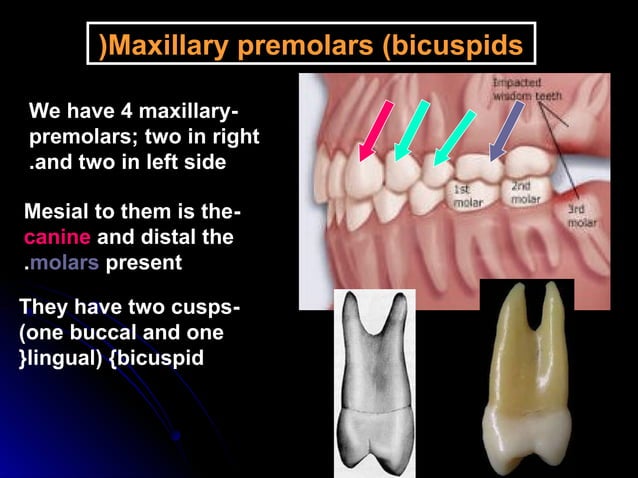 )Maxillary premolars (bicuspids

We have 4 maxillary-premolars; two in right .and two in left side

Mesial to them is the-canine and distal the .molars present

They have two cusps-(one buccal and one }lingual) {bicuspid

Impacted wisdom teeth

1st molar

2nd molar

3rd molar